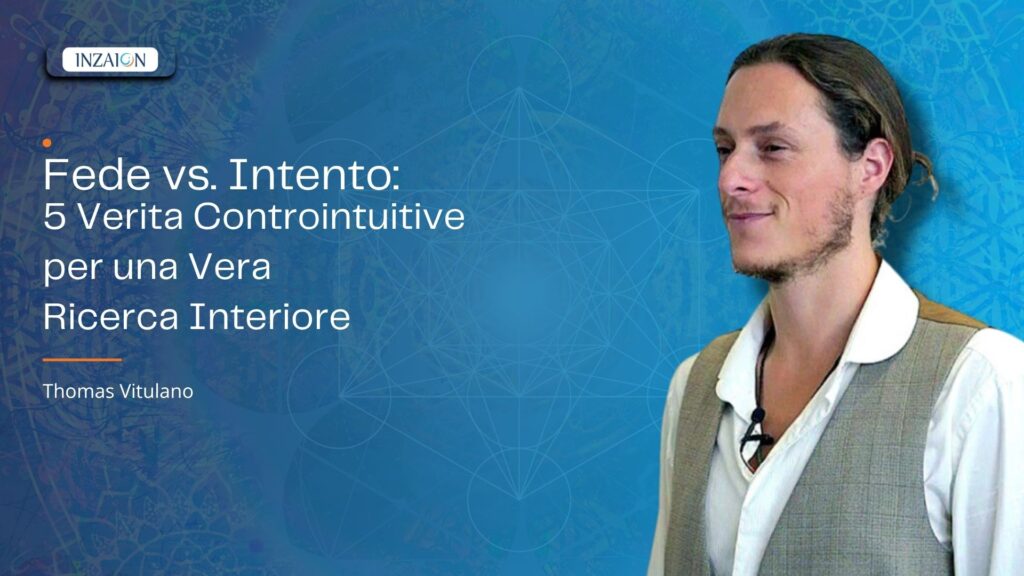 INZAION

Fede vs. Intento:
5 Verita Controintuitive per una Vera Ricerca Interiore

Thomas Vitulano